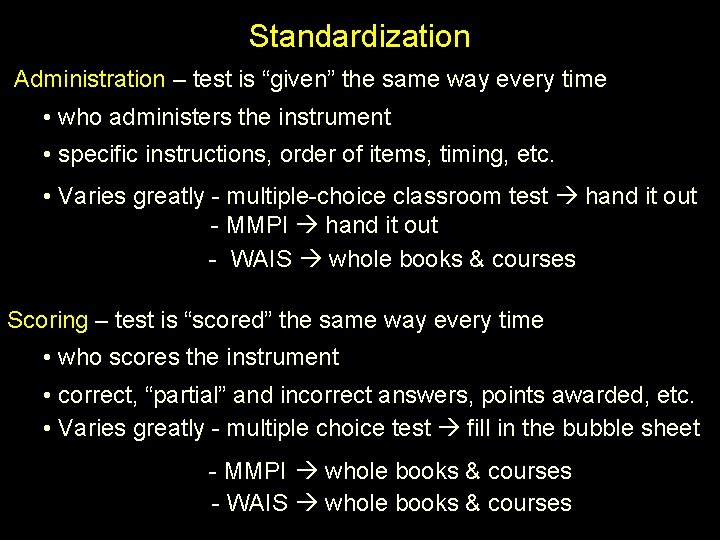 Standardization

Administration – test is “given” the same way every time

• who administers the instrument

• specific instructions, order of items, timing, etc.

• Varies greatly - multiple-choice classroom test → hand it out
- MMPI → hand it out
- WAIS → whole books & courses

Scoring – test is “scored” the same way every time

• who scores the instrument

• correct, “partial” and incorrect answers, points awarded, etc.

• Varies greatly - multiple choice test → fill in the bubble sheet
- MMPI → whole books & courses
- WAIS → whole books & courses